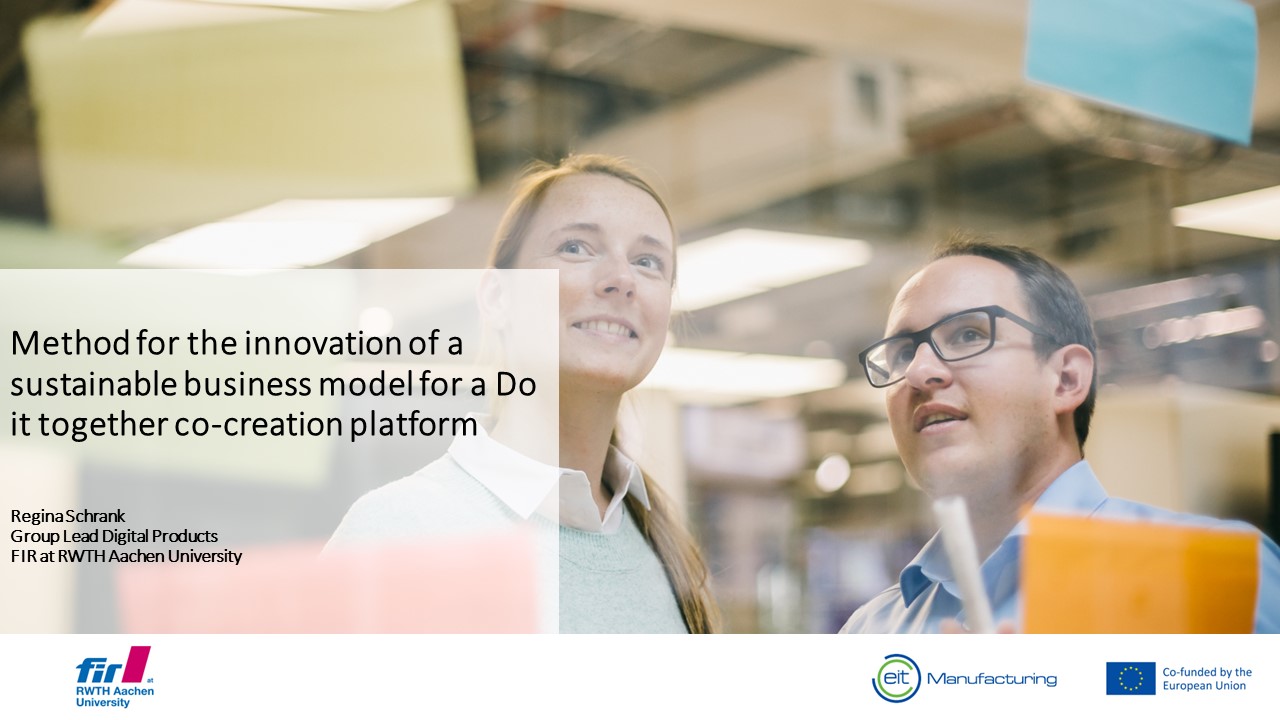 Method for the innovation of a sustainable business model for a Do it together co-creation platform

Regina Schrank
Group Lead Digital Products
FIR at RWTH Aachen University

fir at
RWTH Aachen
University

eit Manufacturing

Co-funded by the
European Union